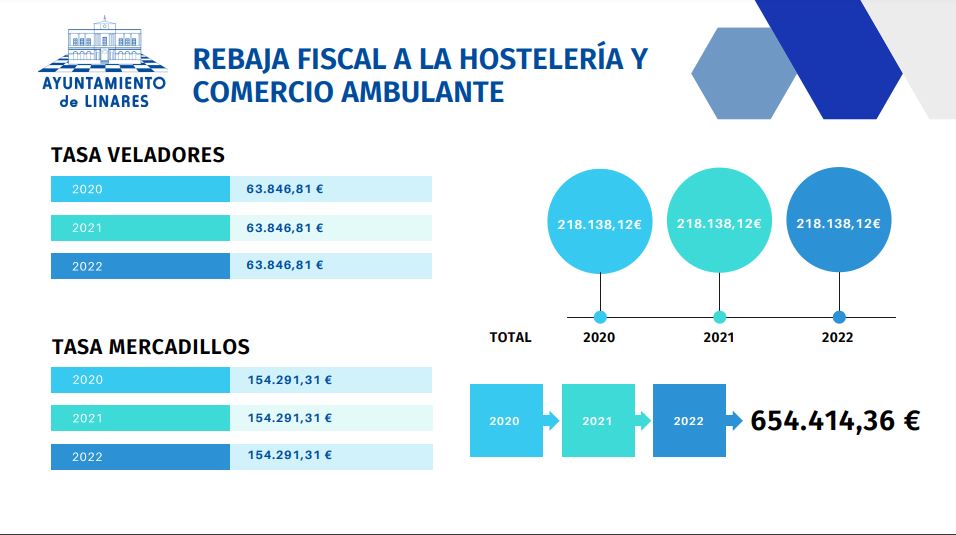 AYUNTAMIENTO de LINARES

REBAJA FISCAL A LA HOSTELERÍA Y COMERCIO AMBULANTE

TASA VELADORES

| 2020 | 63.846,81 € |
|---|---|
| 2021 | 63.846,81 € |
| 2022 | 63.846,81 € |

TASA MERCADILLOS

| 2020 | 154.291,31 € |
|---|---|
| 2021 | 154.291,31 € |
| 2022 | 154.291,31 € |

218.138,12€
218.138,12€
218.138,12€

TOTAL
2020
2021
2022

2020
2021
2022
654.414,36 €